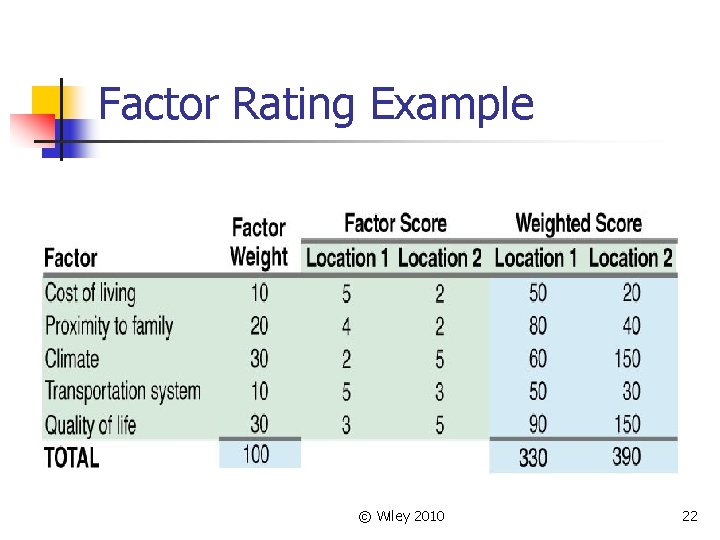 Factor Rating Example

| Factor | Factor Weight | Factor Score Location 1 | Factor Score Location 2 | Weighted Score Location 1 | Weighted Score Location 2 |
|---|---|---|---|---|---|
| Cost of living | 10 | 5 | 2 | 50 | 20 |
| Proximity to family | 20 | 4 | 2 | 80 | 40 |
| Climate | 30 | 2 | 5 | 60 | 150 |
| Transportation system | 10 | 5 | 3 | 50 | 30 |
| Quality of life | 30 | 3 | 5 | 90 | 150 |
| TOTAL | 100 | | | 330 | 390 |

© Wiley 2010

22